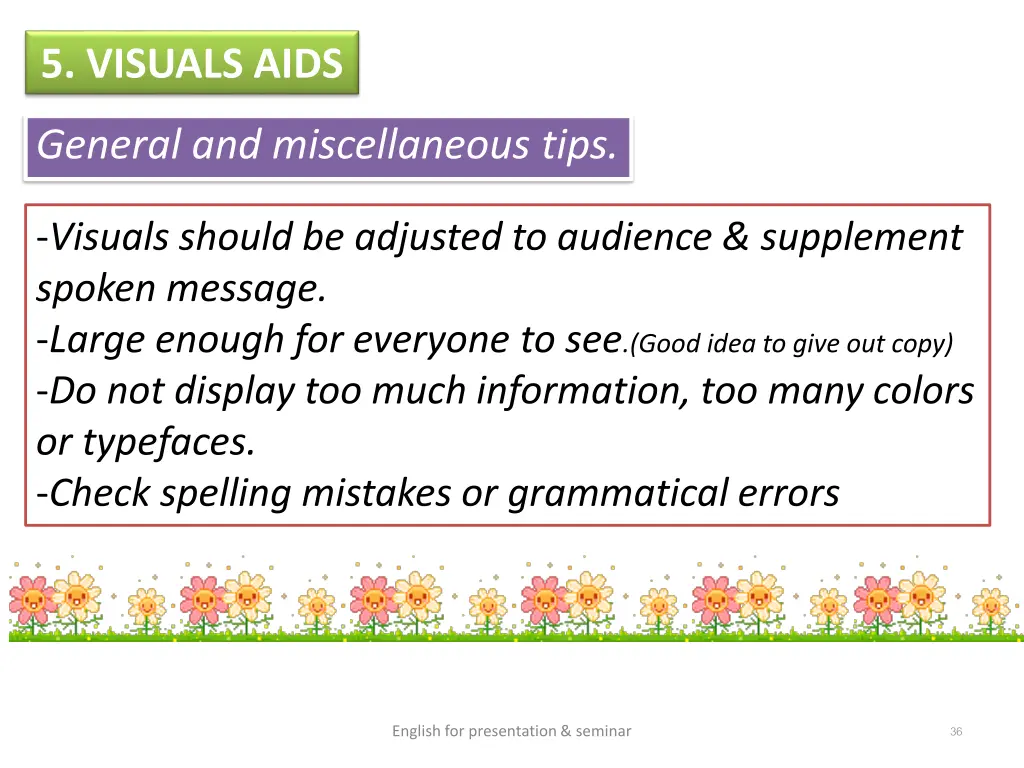 5. VISUALS AIDS

General and miscellaneous tips.

-Visuals should be adjusted to audience & supplement spoken message.
-Large enough for everyone to see.(Good idea to give out copy)
-Do not display too much information, too many colors or typefaces.
-Check spelling mistakes or grammatical errors

English for presentation & seminar

36